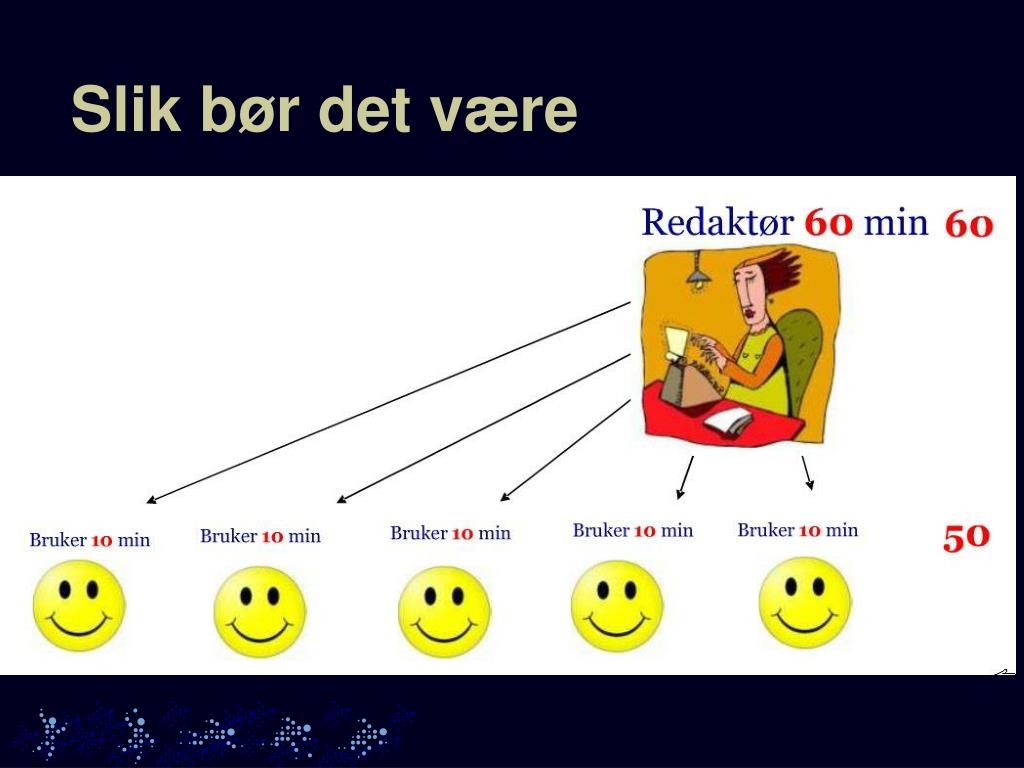 Slik bør det være

Redaktør 60 min 60

Bruker 10 min

Bruker 10 min

Bruker 10 min

Bruker 10 min

Bruker 10 min

50